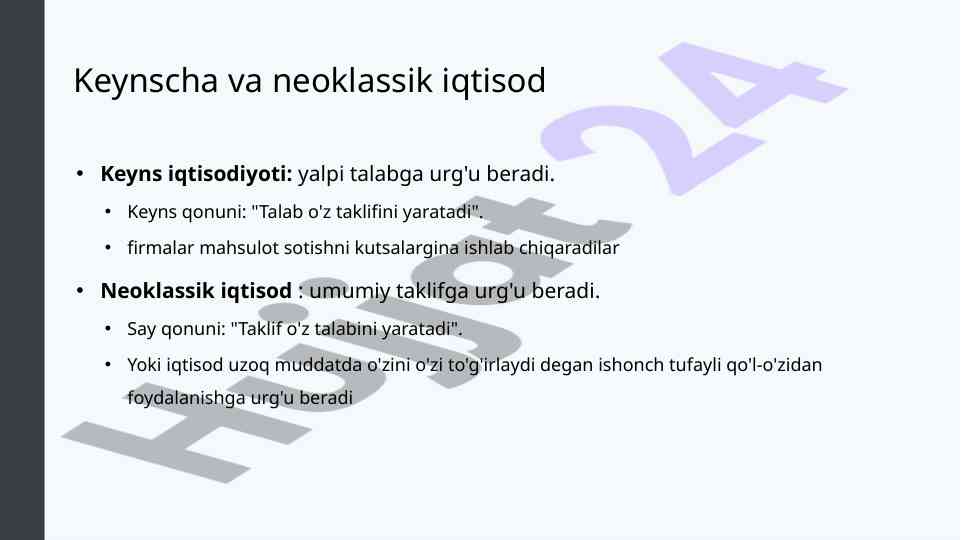 Keynscha va neoklassik iqtisod

• **Keyns iqtisodiyoti:** yalpi talabga urg'u beradi.

• Keyns qonuni: "Talab o'z taklifini yaratadi".

• firmalar mahsulot sotishni kutsalargina ishlab chiqaradilar

• **Neoklassik iqtisod** : umumiy taklifga urg'u beradi.

• Say qonuni: "Taklif o'z talabini yaratadi".

• Yoki iqtisod uzoq muddatda o'zini o'zi to'g'irlaydi degan ishonch tufayli qo'l-o'zidan foydalanishga urg'u beradi

Hujjat 24